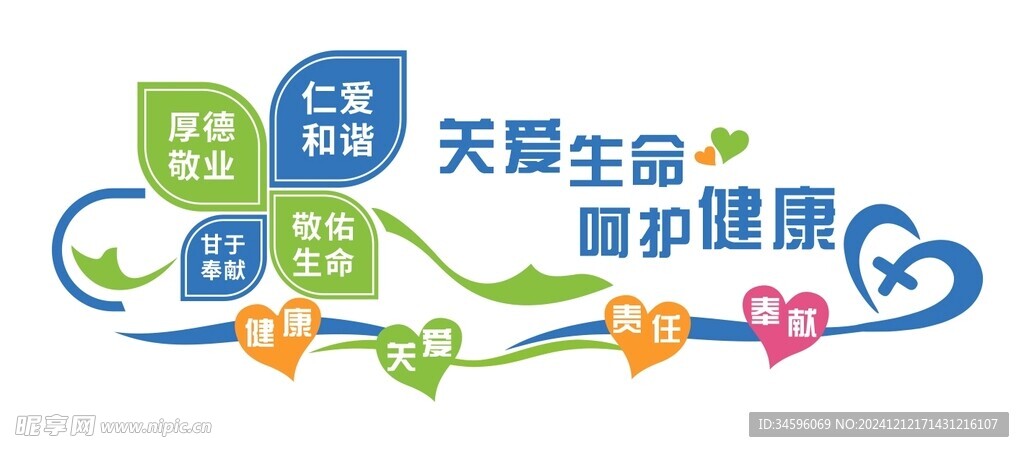 厚德
敬业

仁爱
和谐

甘于
奉献

敬佑
生命

关爱生命
呵护健康

健康

关爱

责任

奉献

昵享网 www.nipic.cn

ID:34596069 NO:20241212171431216107